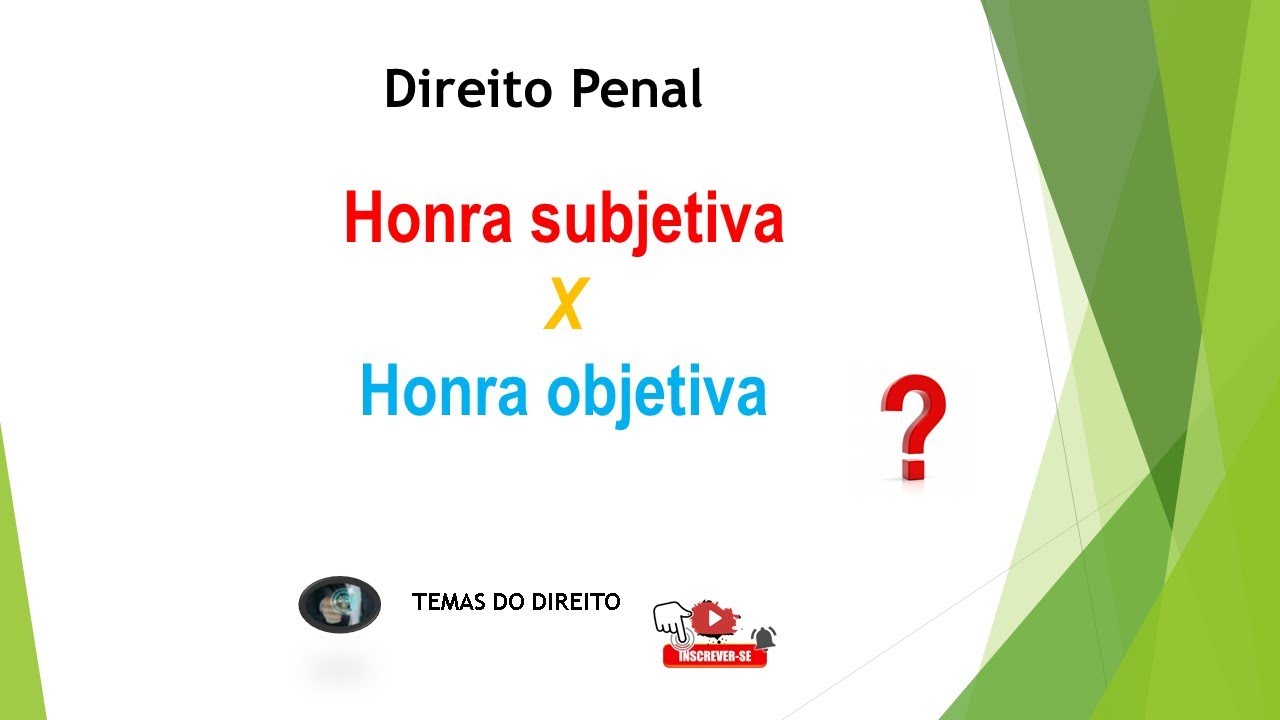 Direito Penal

Honra subjetiva
X
Honra objetiva

?

TEMAS DO DIREITO

INSCREVER-SE